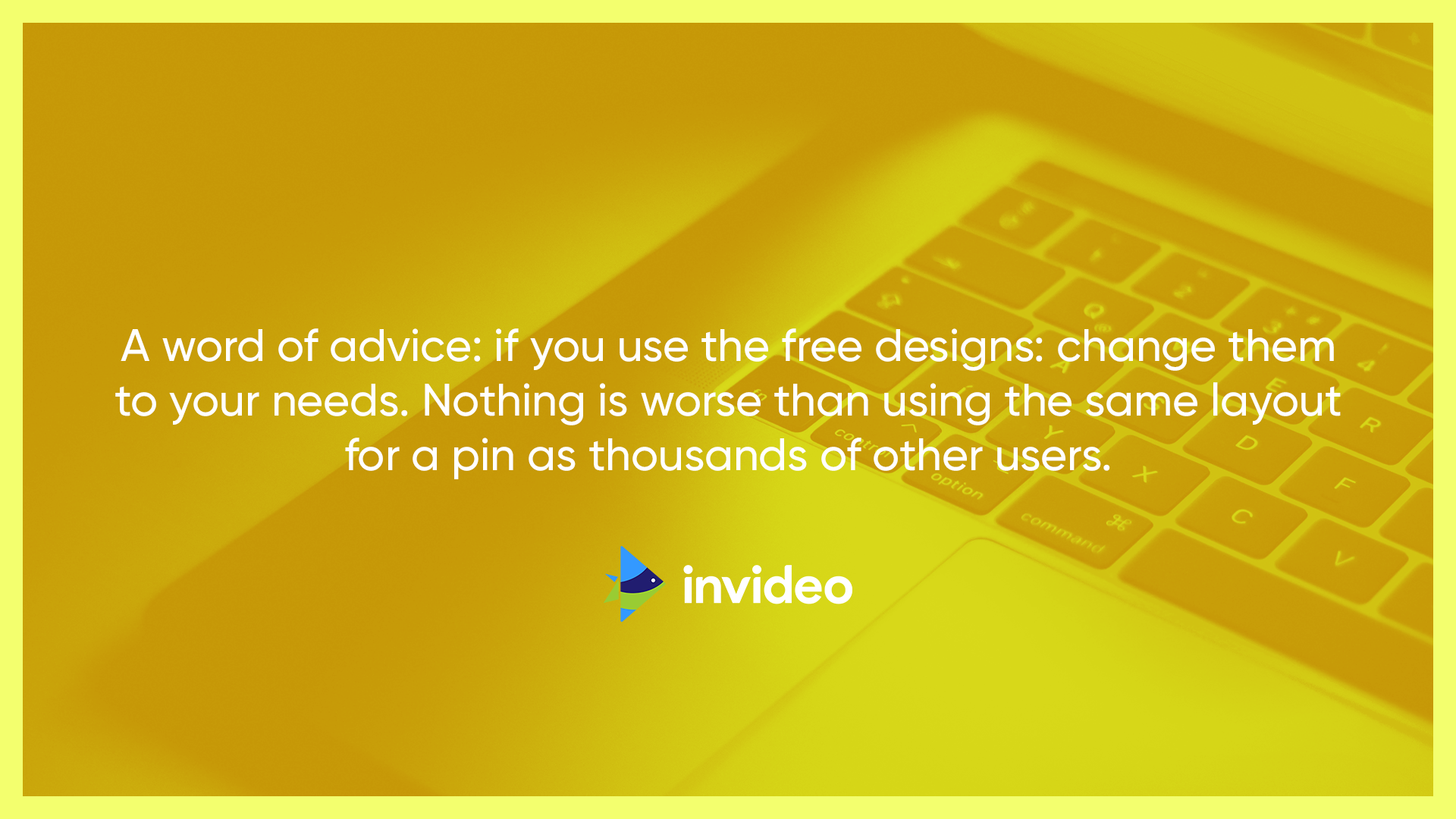 A word of advice: if you use the free designs: change them to your needs. Nothing is worse than using the same layout for a pin as thousands of other users.

invideo